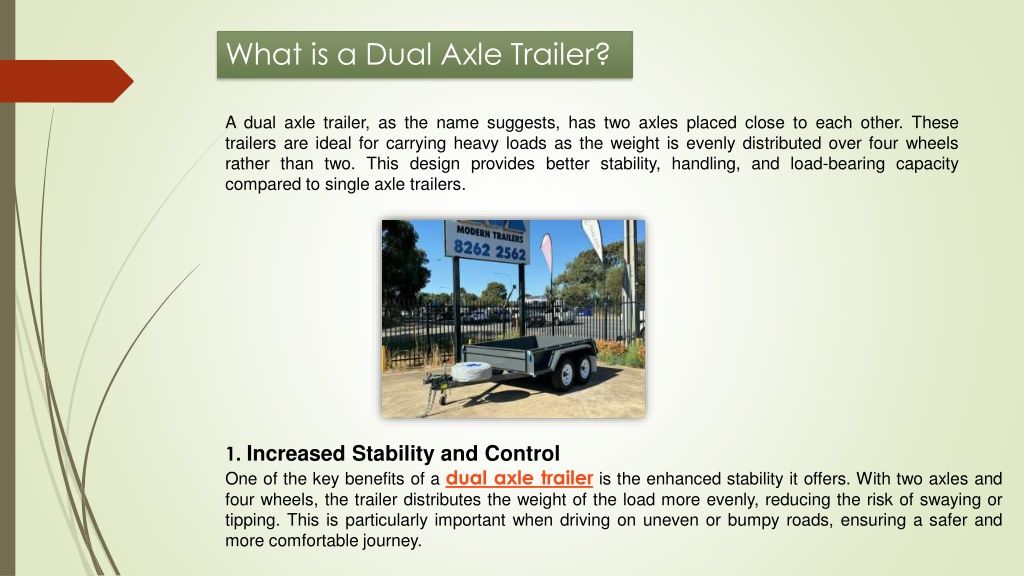 What is a Dual Axle Trailer?

A dual axle trailer, as the name suggests, has two axles placed close to each other. These trailers are ideal for carrying heavy loads as the weight is evenly distributed over four wheels rather than two. This design provides better stability, handling, and load-bearing capacity compared to single axle trailers.

MODERN TRAILERS
8262 2562

1. Increased Stability and Control
One of the key benefits of a dual axle trailer is the enhanced stability it offers. With two axles and four wheels, the trailer distributes the weight of the load more evenly, reducing the risk of swaying or tipping. This is particularly important when driving on uneven or bumpy roads, ensuring a safer and more comfortable journey.